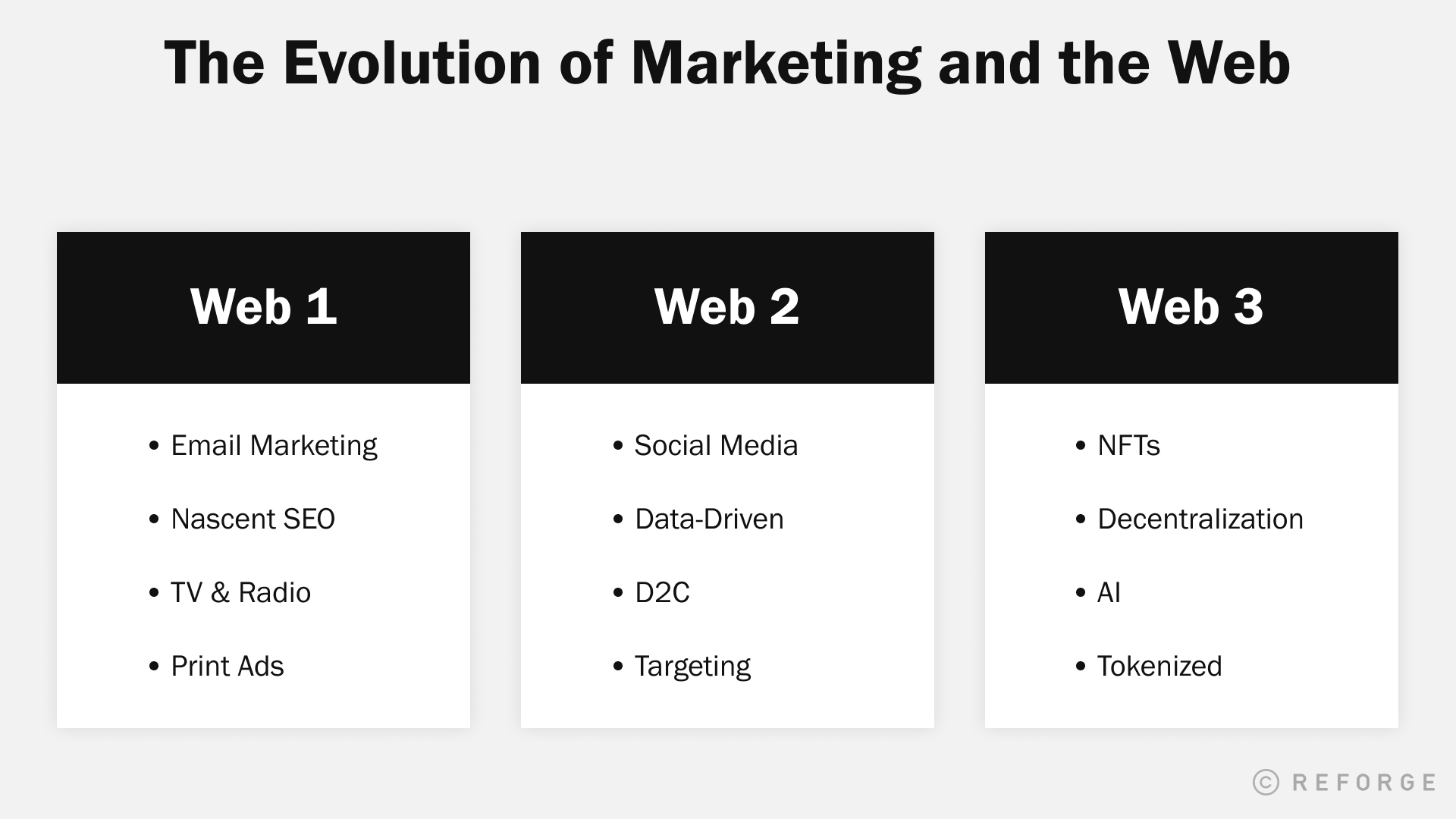 The Evolution of Marketing and the Web

Web 1

• Email Marketing
• Nascent SEO
• TV & Radio
• Print Ads

Web 2

• Social Media
• Data-Driven
• D2C
• Targeting

Web 3

• NFTs
• Decentralization
• AI
• Tokenized

© REFORGE